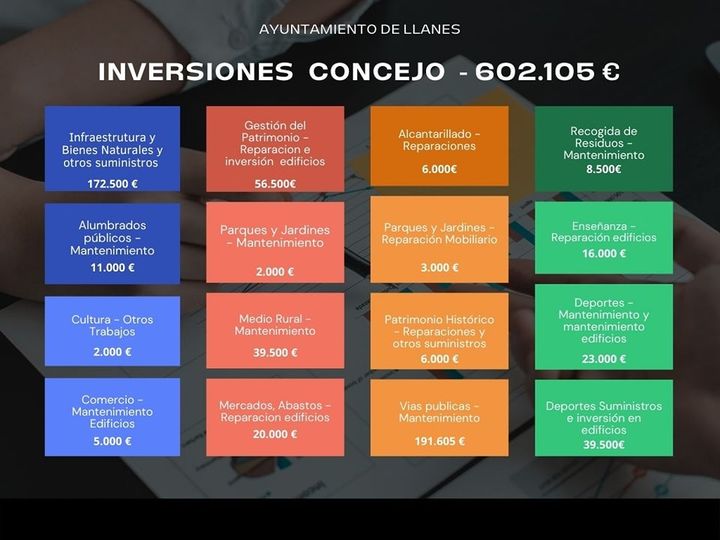 AYUNTAMIENTO DE LLANES

INVERSIONES CONCEJO - 602.105 €

Infraestrutura y Bienes Naturales y otros suministros
172.500 €

Alumbrados públicos - Mantenimiento
11.000 €

Cultura - Otros Trabajos
2.000 €

Comercio - Mantenimiento Edificios
5.000 €

Gestión del Patrimonio - Reparacion e inversión edificios
56.500€

Parques y Jardines - Mantenimiento
2.000 €

Medio Rural - Mantenimiento
39.500 €

Mercados, Abastos - Reparacion edificios
20.000 €

Alcantarillado - Reparaciones
6.000€

Parques y Jardines - Reparación Mobiliario
3.000 €

Patrimonio Histórico - Reparaciones y otros suministros
6.000 €

Vias publicas - Mantenimiento
191.605 €

Recogida de Residuos - Mantenimiento
8.500€

Enseñanza - Reparación edificios
16.000 €

Deportes - Mantenimiento y mantenimiento edificios
23.000 €

Deportes Suministros e inversión en edificios
39.500€